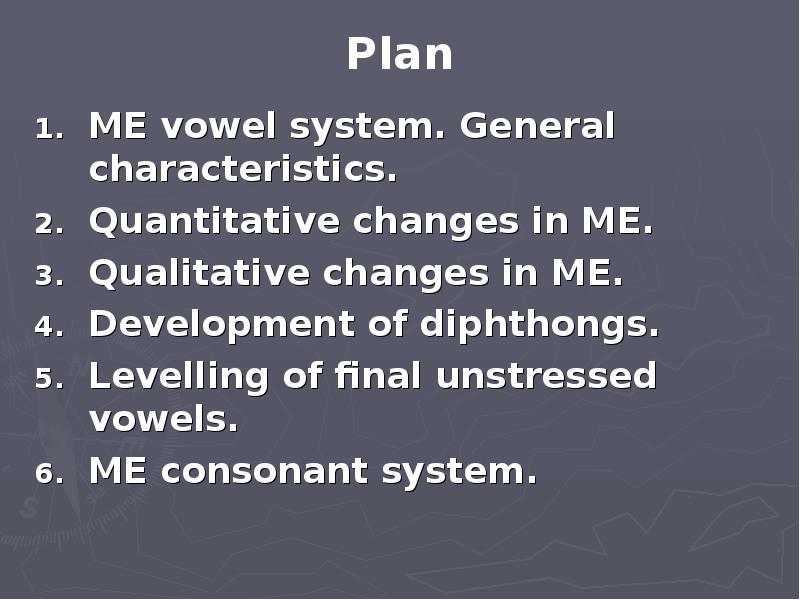 Plan

1. ME vowel system. General characteristics.
2. Quantitative changes in ME.
3. Qualitative changes in ME.
4. Development of diphthongs.
5. Levelling of final unstressed vowels.
6. ME consonant system.